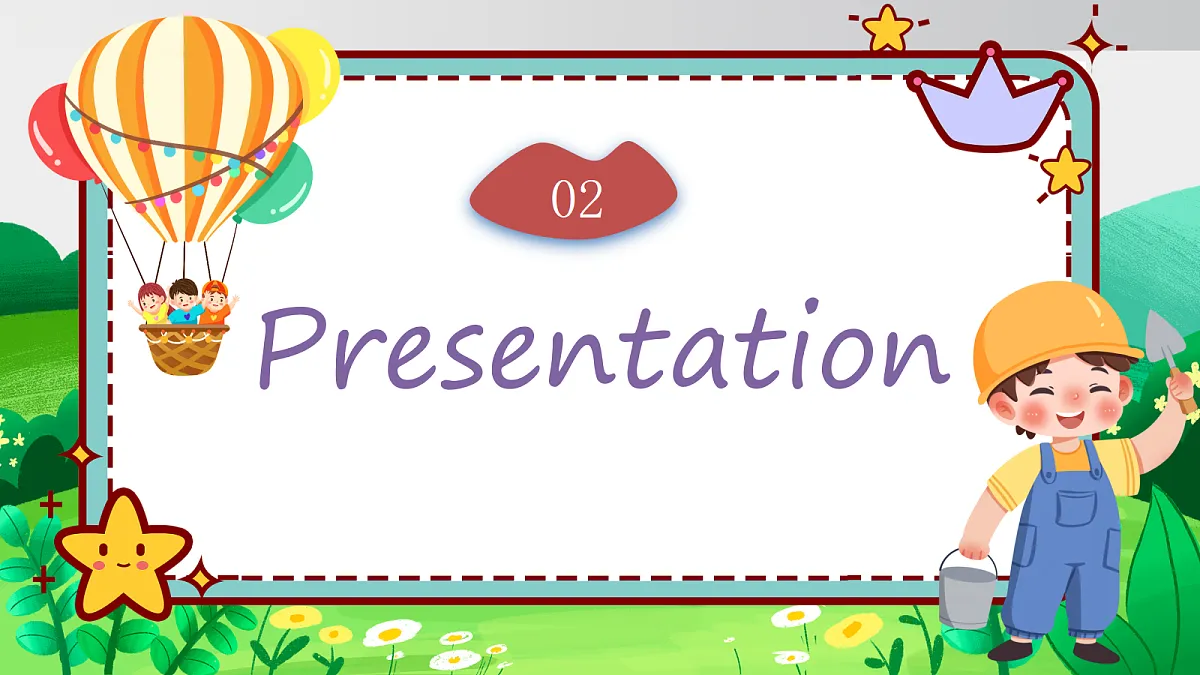 02

Presentation